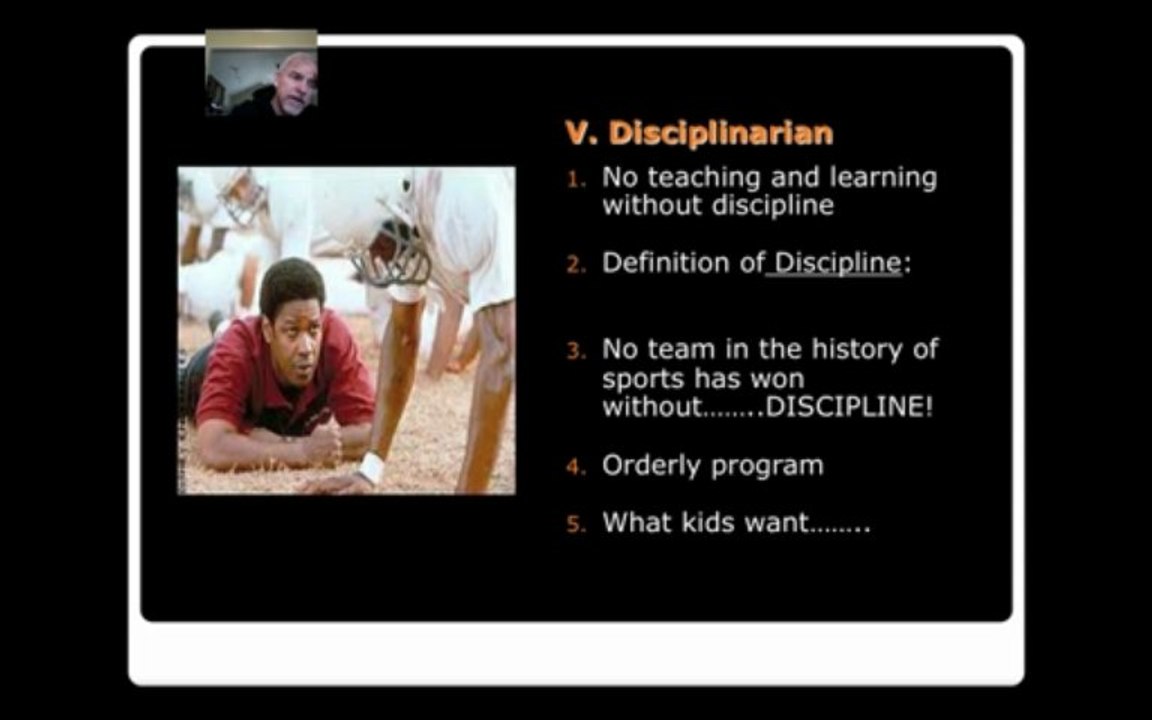 V. Disciplinarian

1. No teaching and learning without discipline

2. Definition of Discipline:

3. No team in the history of sports has won without……..DISCIPLINE!

4. Orderly program

5. What kids want……..